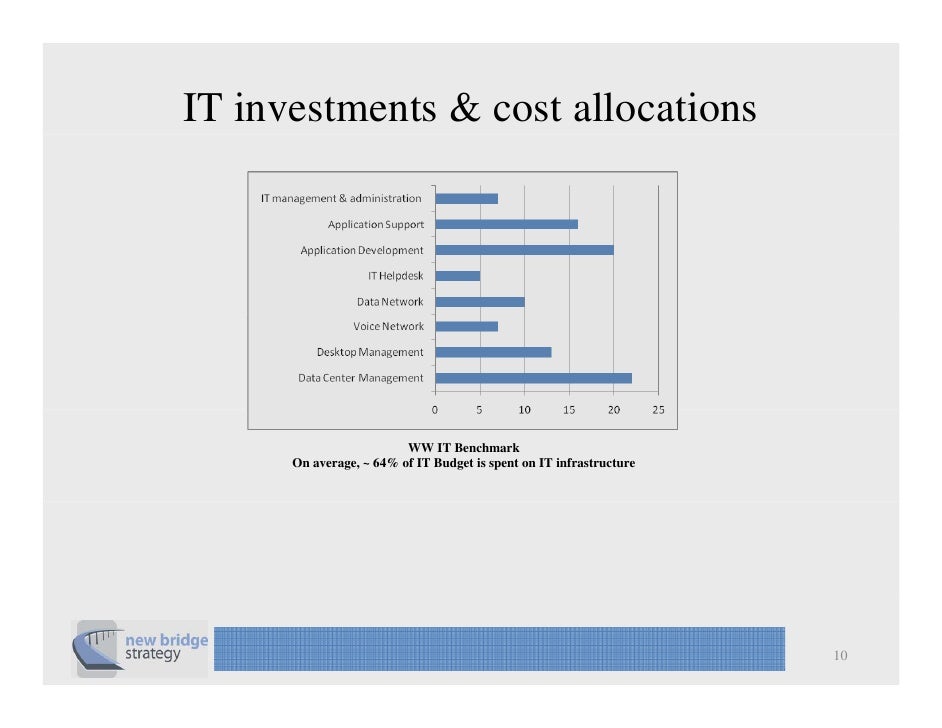 IT investments & cost allocations

IT management & administration
Application Support
Application Development
IT Helpdesk
Data Network
Voice Network
Desktop Management
Data Center Management

0 5 10 15 20 25

WW IT Benchmark
On average, ~ 64% of IT Budget is spent on IT infrastructure

new bridge strategy

10